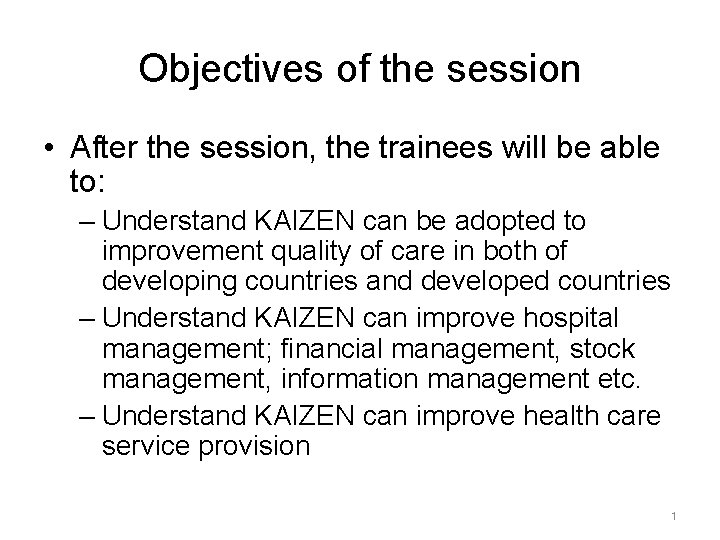 Objectives of the session

• After the session, the trainees will be able to:
– Understand KAIZEN can be adopted to improvement quality of care in both of developing countries and developed countries
– Understand KAIZEN can improve hospital management; financial management, stock management, information management etc.
– Understand KAIZEN can improve health care service provision

1